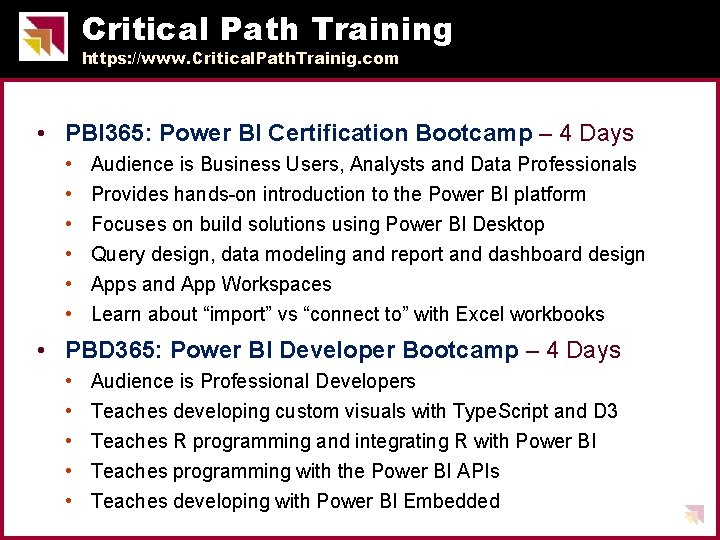 Critical Path Training
https://www.CriticalPathTrainig.com

• PBI365: Power BI Certification Bootcamp – 4 Days
  • Audience is Business Users, Analysts and Data Professionals
  • Provides hands-on introduction to the Power BI platform
  • Focuses on build solutions using Power BI Desktop
  • Query design, data modeling and report and dashboard design
  • Apps and App Workspaces
  • Learn about “import” vs “connect to” with Excel workbooks
• PBD365: Power BI Developer Bootcamp – 4 Days
  • Audience is Professional Developers
  • Teaches developing custom visuals with TypeScript and D3
  • Teaches R programming and integrating R with Power BI
  • Teaches programming with the Power BI APIs
  • Teaches developing with Power BI Embedded